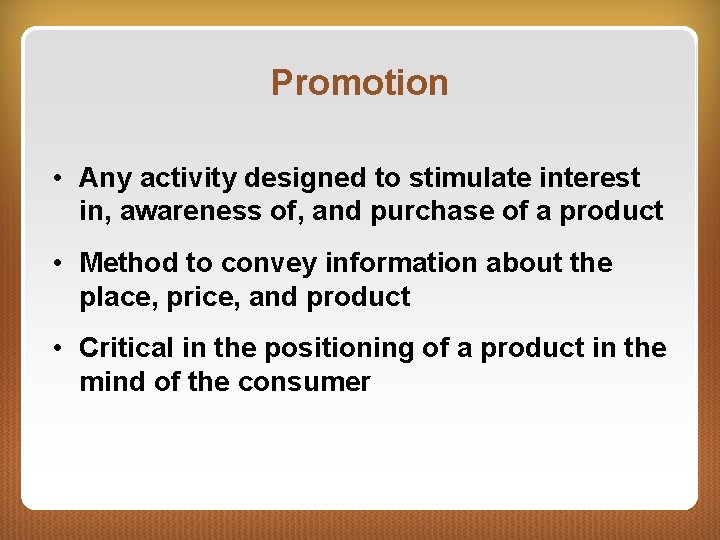 Promotion

• Any activity designed to stimulate interest in, awareness of, and purchase of a product

• Method to convey information about the place, price, and product

• Critical in the positioning of a product in the mind of the consumer